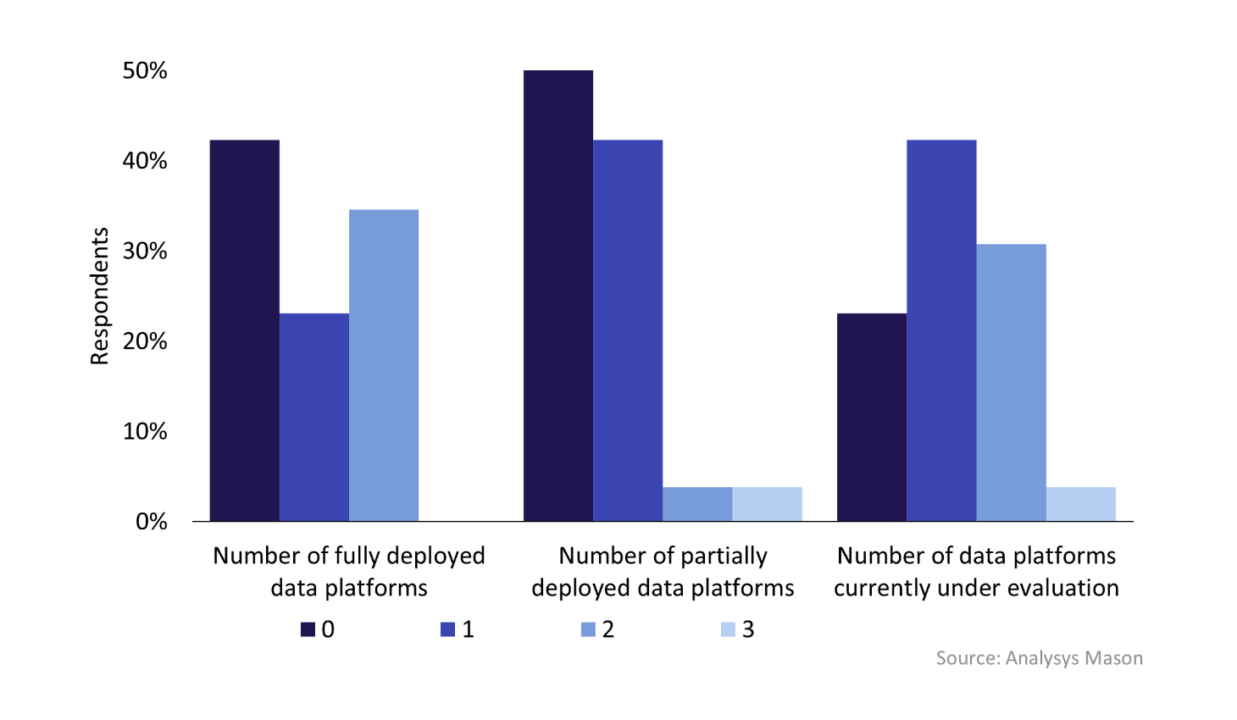 50%
40%
30%
20%
10%
0%

Respondents

Number of fully deployed data platforms

Number of partially deployed data platforms

Number of data platforms currently under evaluation

0
1
2
3

Source: Analysys Mason